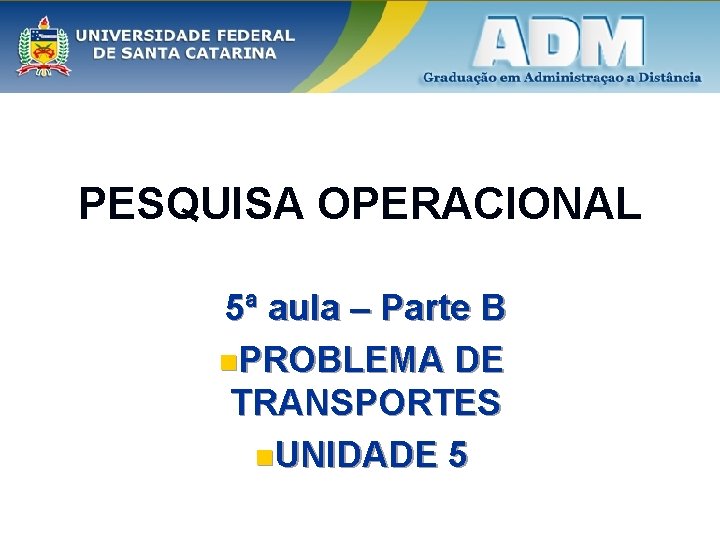 UNIVERSIDADE FEDERAL DE SANTA CATARINA

ADM
Graduação em Administraçao a Distância

PESQUISA OPERACIONAL

5ª aula – Parte B

PROBLEMA DE TRANSPORTES

UNIDADE 5